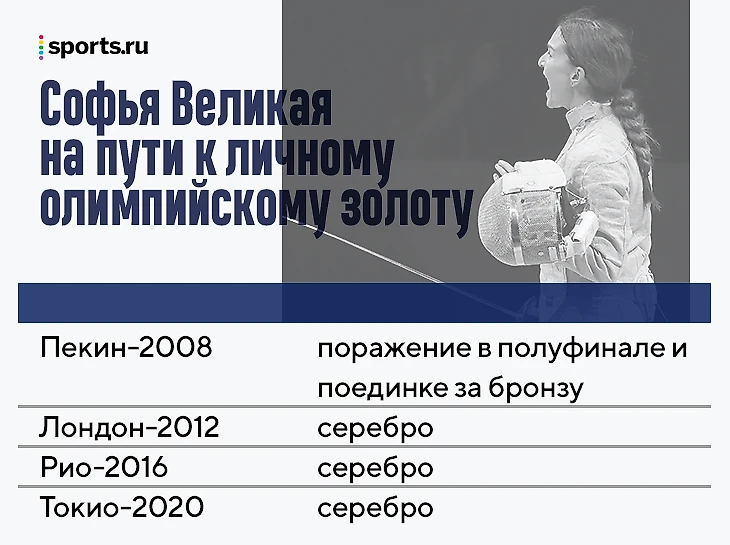 sports.ru

Софья Великая на пути к личному олимпийскому золоту

| | |
|---|---|
| Пекин-2008 | поражение в полуфинале и поединке за бронзу |
| Лондон-2012 | серебро |
| Рио-2016 | серебро |
| Токио-2020 | серебро |